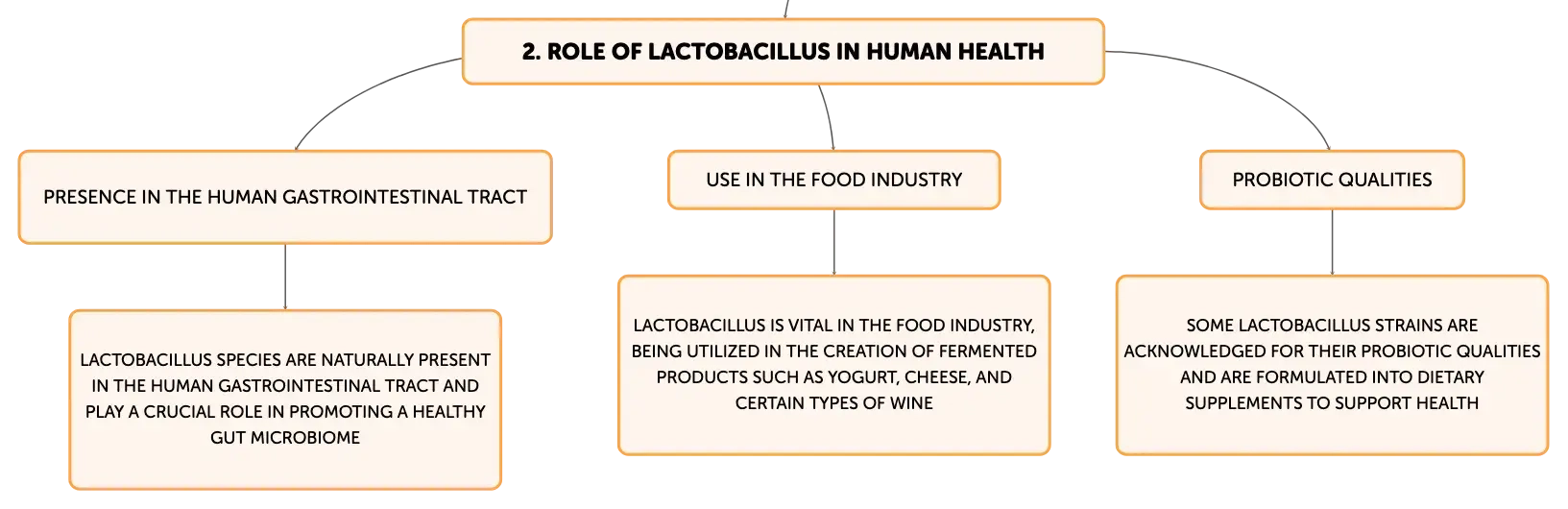 2. ROLE OF LACTOBACILLUS IN HUMAN HEALTH

PRESENCE IN THE HUMAN GASTROINTESTINAL TRACT

LACTOBACILLUS SPECIES ARE NATURALLY PRESENT IN THE HUMAN GASTROINTESTINAL TRACT AND PLAY A CRUCIAL ROLE IN PROMOTING A HEALTHY GUT MICROBIOME

USE IN THE FOOD INDUSTRY

LACTOBACILLUS IS VITAL IN THE FOOD INDUSTRY, BEING UTILIZED IN THE CREATION OF FERMENTED PRODUCTS SUCH AS YOGURT, CHEESE, AND CERTAIN TYPES OF WINE

PROBIOTIC QUALITIES

SOME LACTOBACILLUS STRAINS ARE ACKNOWLEDGED FOR THEIR PROBIOTIC QUALITIES AND ARE FORMULATED INTO DIETARY SUPPLEMENTS TO SUPPORT HEALTH